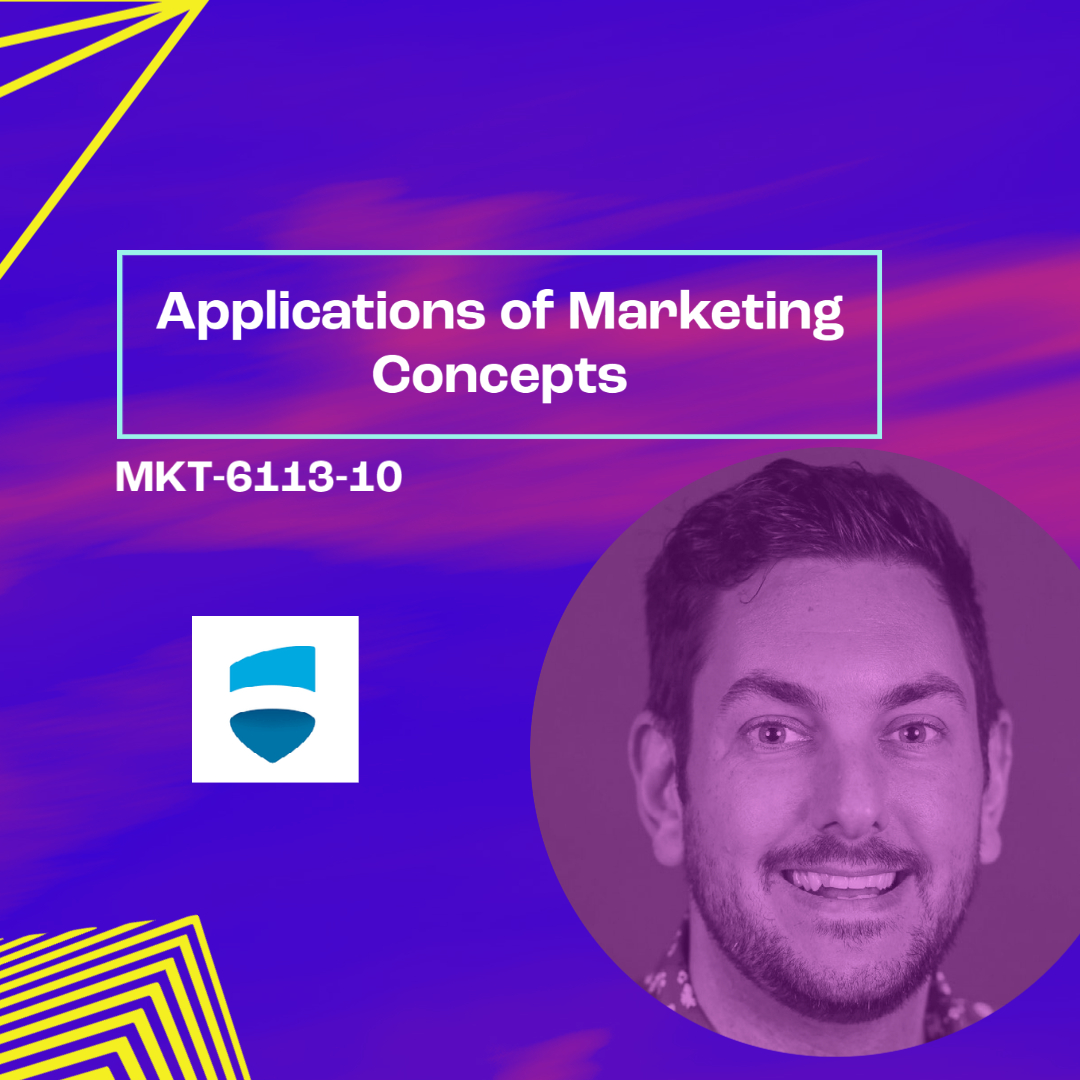 Applications of Marketing Concepts

MKT-6113-10